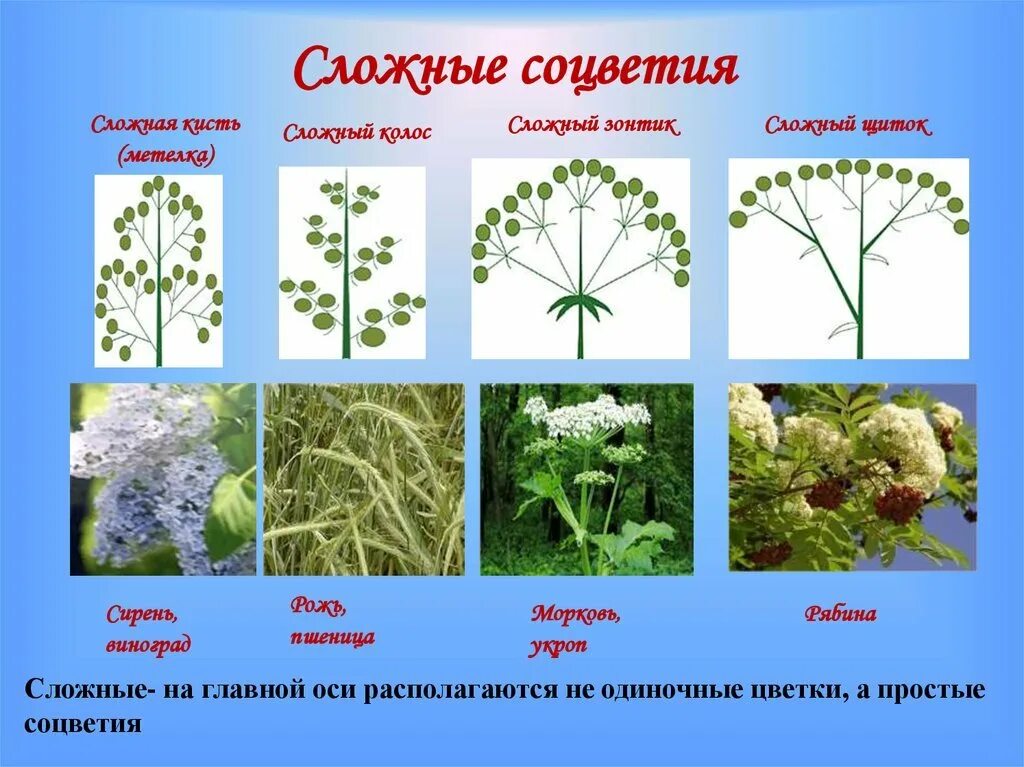 Сложные соцветия

Сложная кисть (метелка)

Сложный колос

Сложный зонтик

Сложный щиток

Сирень, виноград

Рожь, пшеница

Морковь, укроп

Рябина

Сложные- на главной оси располагаются не одиночные цветки, а простые соцветия